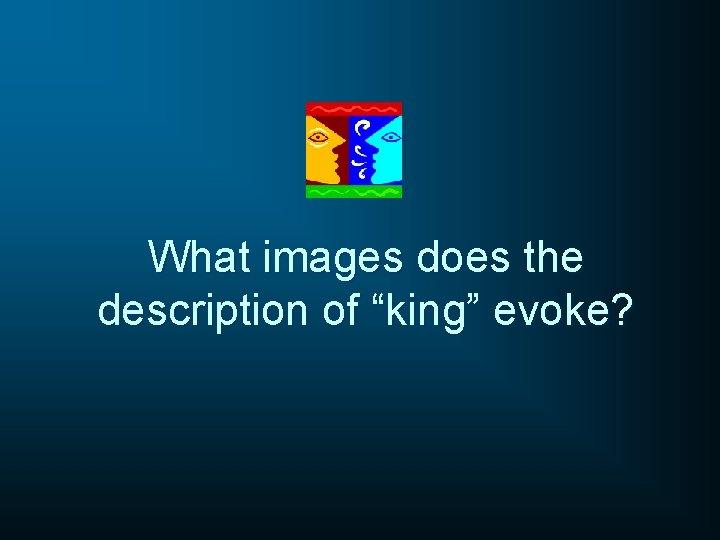 What images does the description of “king” evoke?